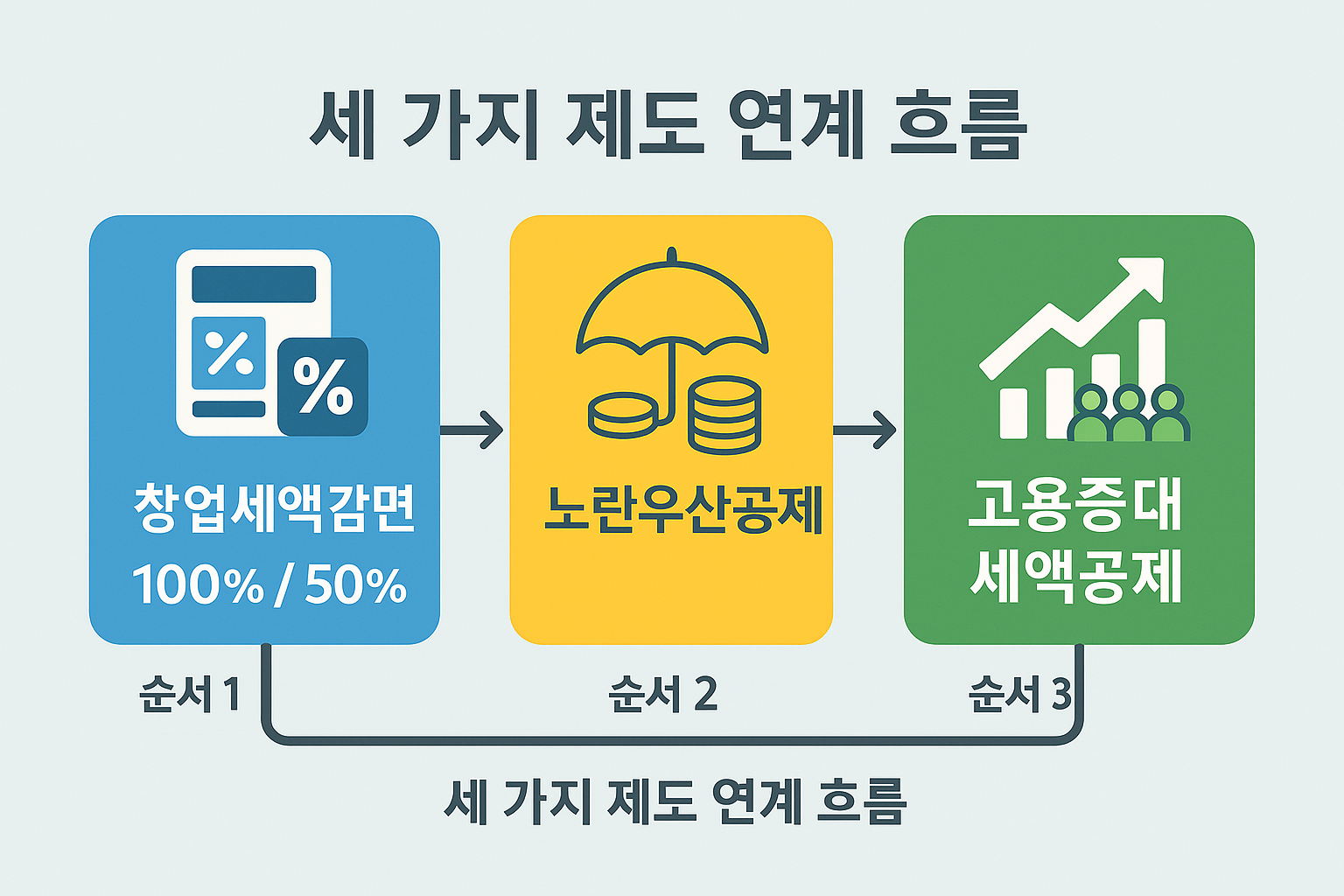 세 가지 제도 연계 흐름

%

%

창업세액감면
100% / 50%

노란우산공제

고용증대
세액공제

순서 1

순서 2

순서 3

세 가지 제도 연계 흐름